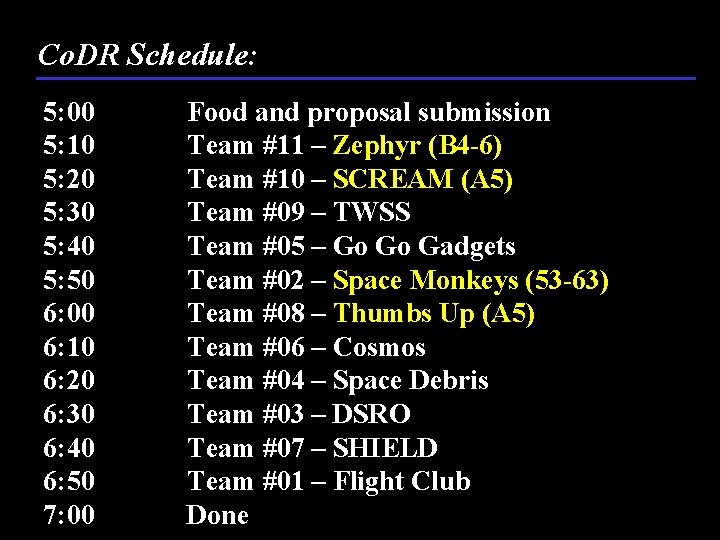 CoDR Schedule:

5:00 Food and proposal submission
5:10 Team #11 – Zephyr (B4-6)
5:20 Team #10 – SCREAM (A5)
5:30 Team #09 – TWSS
5:40 Team #05 – Go Go Gadgets
5:50 Team #02 – Space Monkeys (53-63)
6:00 Team #08 – Thumbs Up (A5)
6:10 Team #06 – Cosmos
6:20 Team #04 – Space Debris
6:30 Team #03 – DSRO
6:40 Team #07 – SHIELD
6:50 Team #01 – Flight Club
7:00 Done